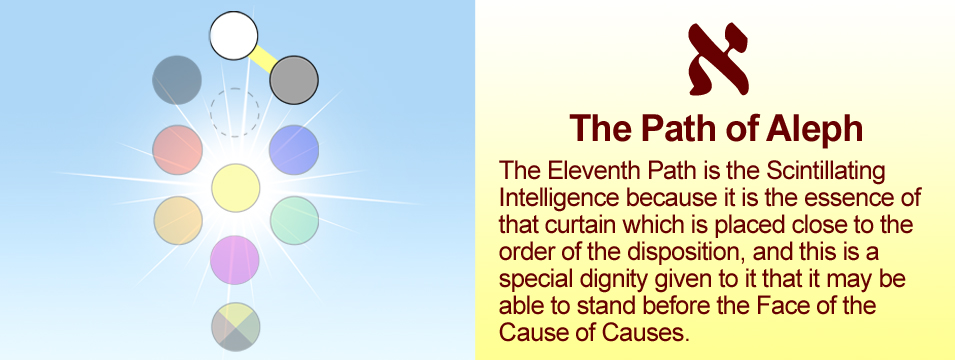 א

The Path of Aleph

The Eleventh Path is the Scintillating Intelligence because it is the essence of that curtain which is placed close to the order of the disposition, and this is a special dignity given to it that it may be able to stand before the Face of the Cause of Causes.